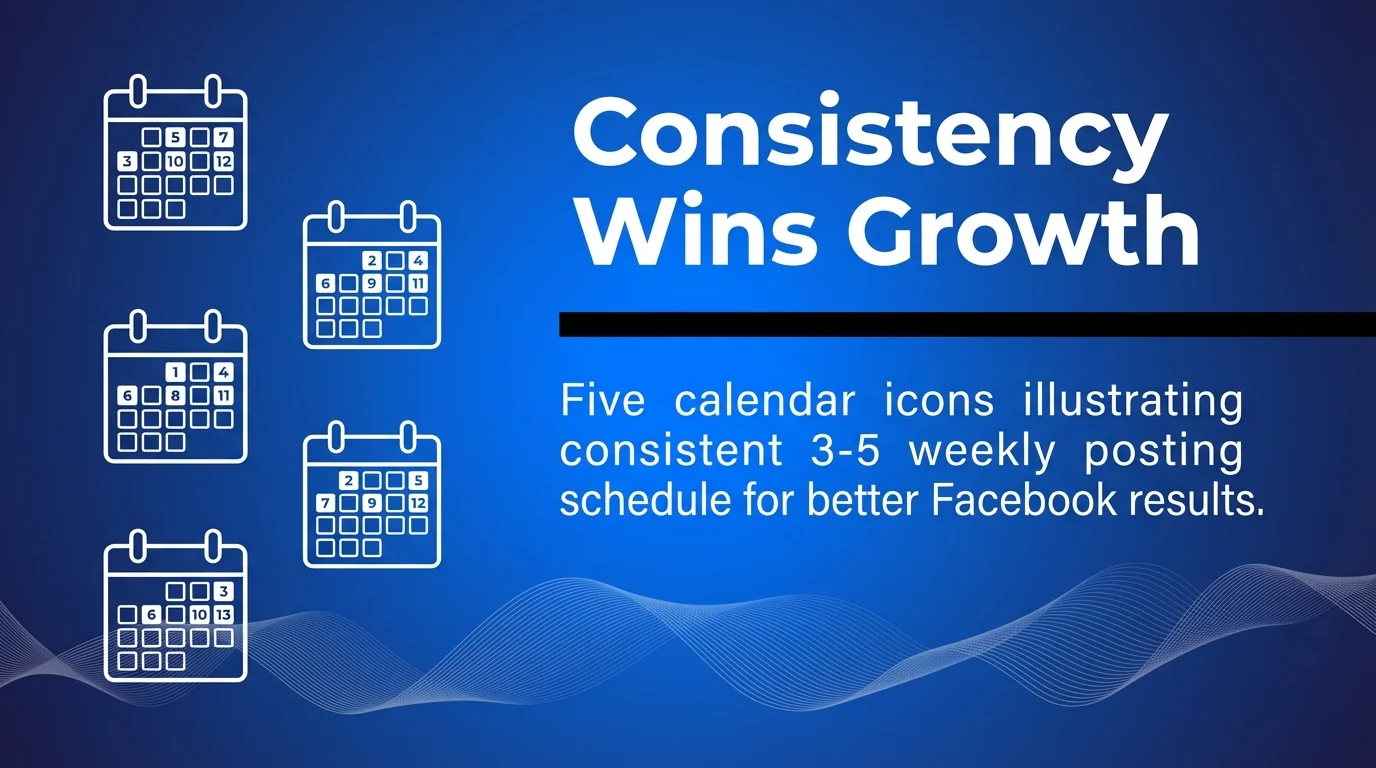 5 7
3 10 12

2 4
6 9 11

1 4
6 8 11

2 5
7 9 12

3
6 10 13

Consistency Wins Growth

Five calendar icons illustrating consistent 3-5 weekly posting schedule for better Facebook results.